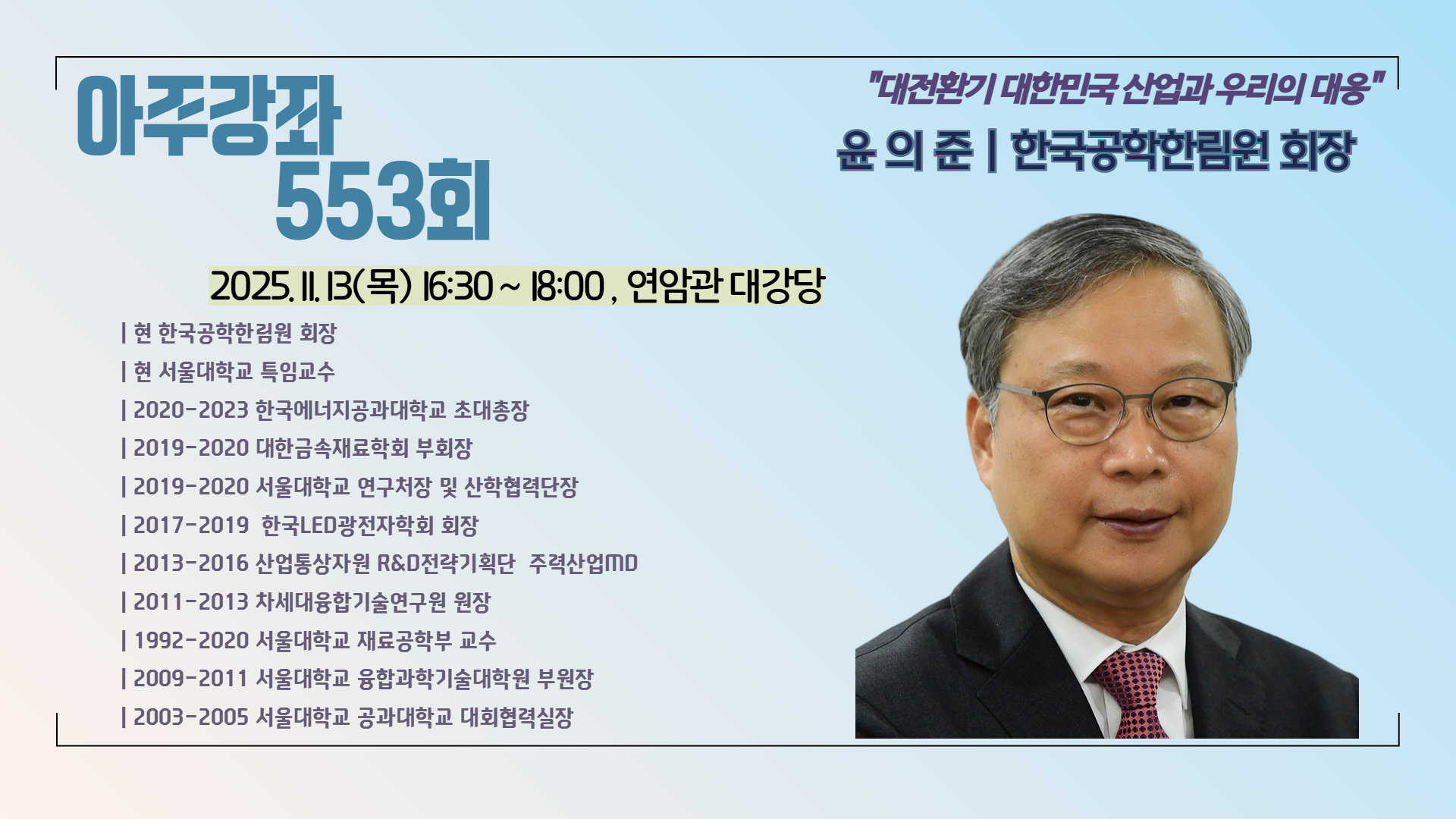 아주강좌
553회

"대전환기 대한민국 산업과 우리의 대응"
윤 의 준 | 한국공학한림원 회장

2025. 11. 13(목) 16:30 ~ 18:00 , 연암관 대강당

| 현 한국공학한림원 회장
| 현 서울대학교 특임교수
| 2020-2023 한국에너지공과대학교 초대총장
| 2019-2020 대한금속재료학회 부회장
| 2019-2020 서울대학교 연구처장 및 산학협력단장
| 2017-2019 한국LED광전자학회 회장
| 2013-2016 산업통상자원 R&D전략기획단 주력산업MD
| 2011-2013 차세대융합기술연구원 원장
| 1992-2020 서울대학교 재료공학부 교수
| 2009-2011 서울대학교 융합과학기술대학원 부원장
| 2003-2005 서울대학교 공과대학교 대회협력실장